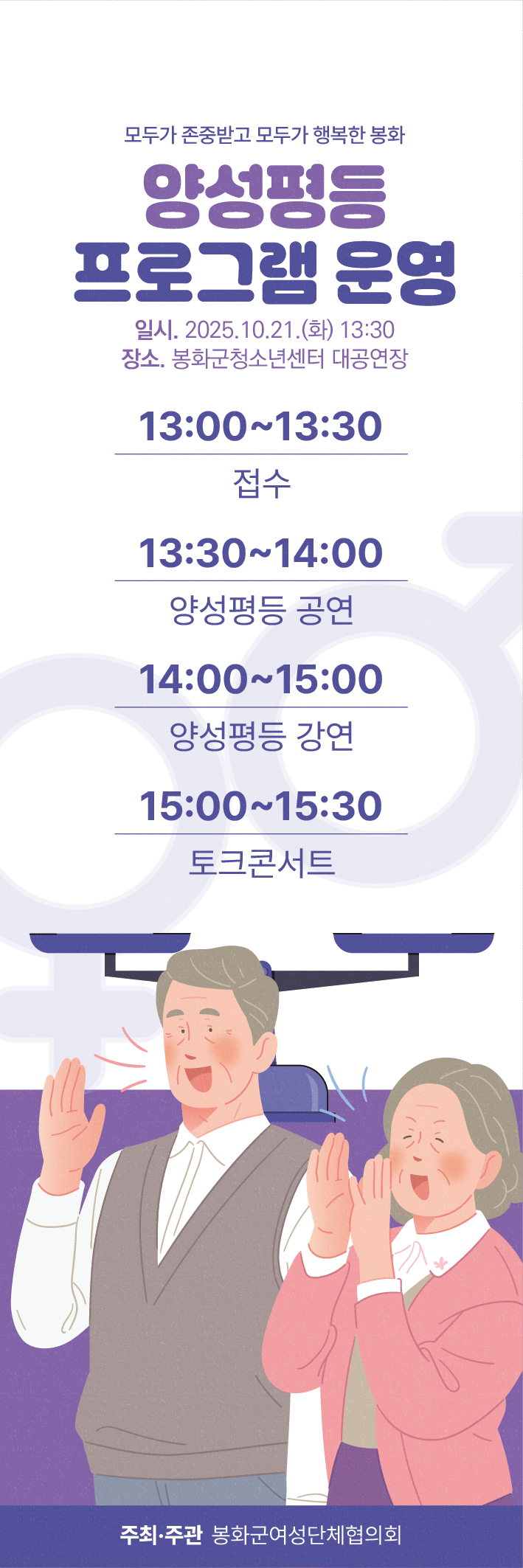 모두가 존중받고 모두가 행복한 봉화

양성평등
프로그램 운영

일시. 2025.10.21.(화) 13:30
장소. 봉화군청소년센터 대공연장

13:00~13:30

접수

13:30~14:00

양성평등 공연

14:00~15:00

양성평등 강연

15:00~15:30

토크콘서트

주최·주관 봉화군여성단체협의회